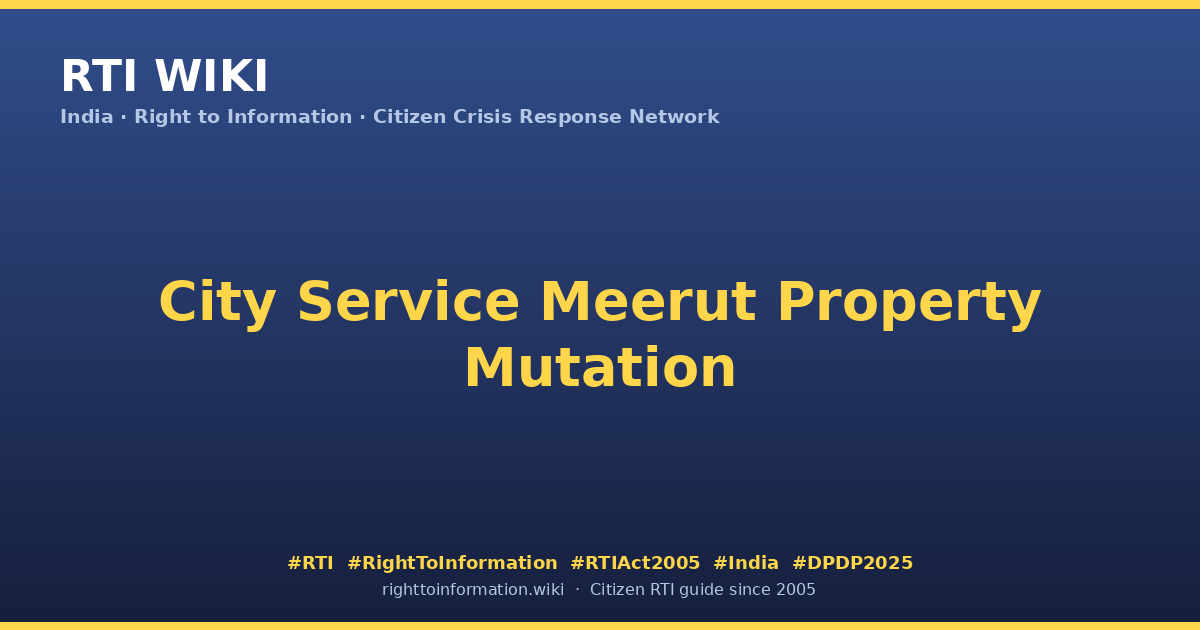 RTI WIKI

India · Right to Information · Citizen Crisis Response Network

City Service Meerut Property Mutation

#RTI #RightToInformation #RTIAct2005 #India #DPDP2025

righttoinformation.wiki · Citizen RTI guide since 2005